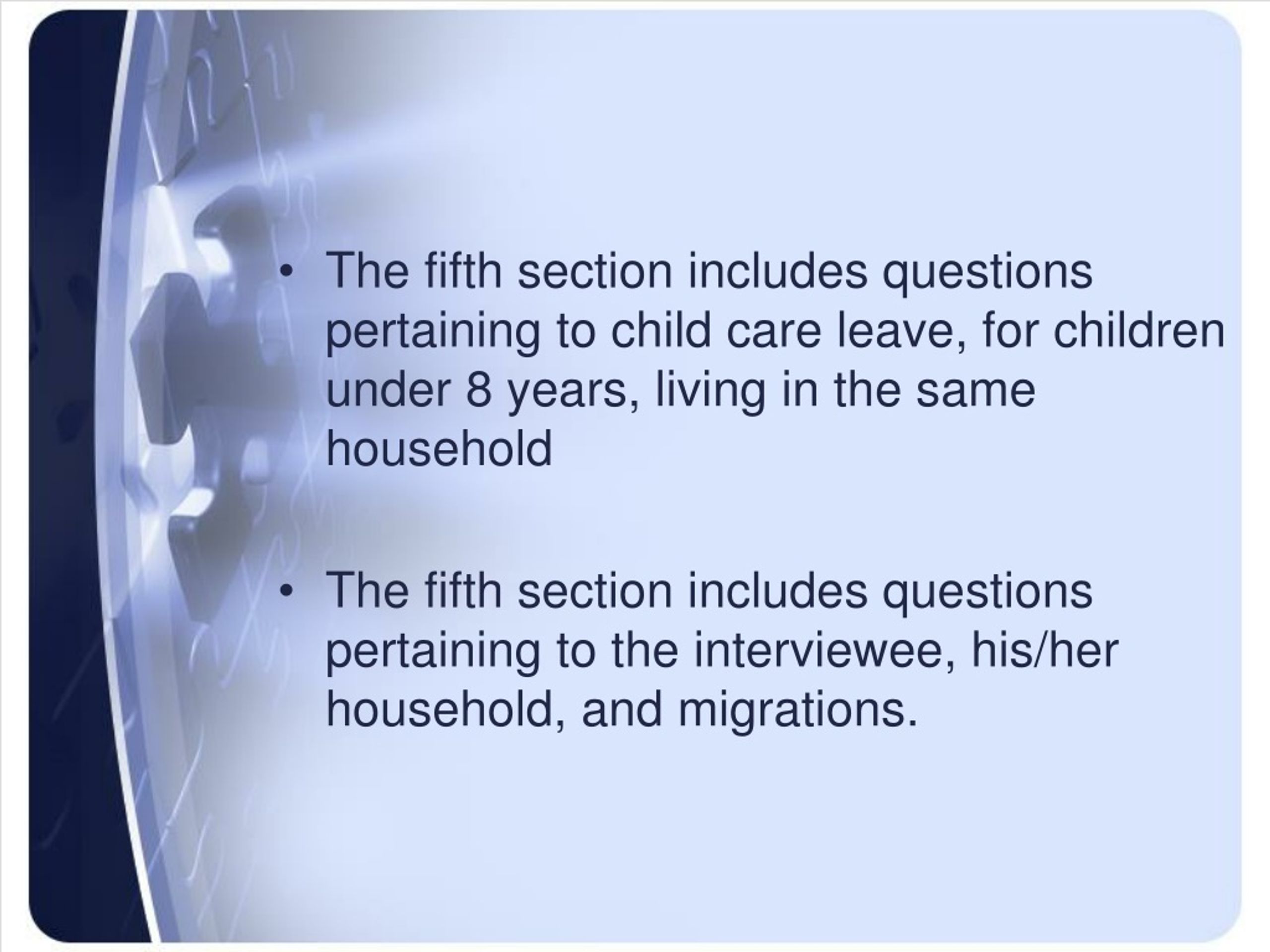 • The fifth section includes questions pertaining to child care leave, for children under 8 years, living in the same household

• The fifth section includes questions pertaining to the interviewee, his/her household, and migrations.